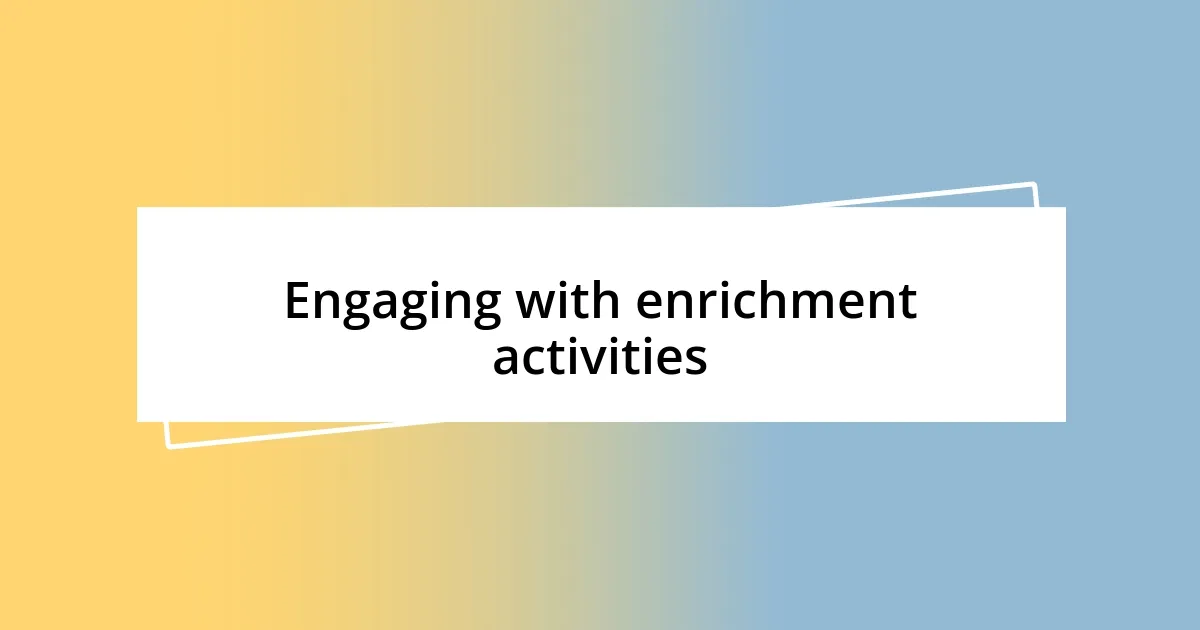 Engaging with enrichment activities